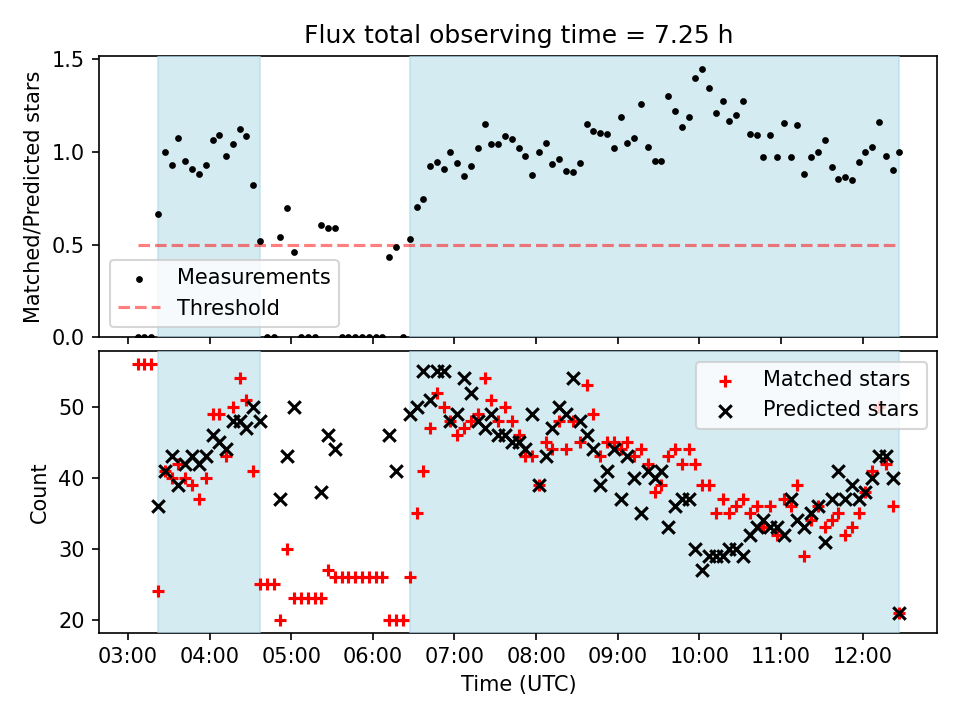 Flux total observing time = 7.25 h

Matched/Predicted stars

1.5
1.0
0.5
0.0

Measurements
Threshold

Count

50
40
30
20

Matched stars
Predicted stars

03:00 04:00 05:00 06:00 07:00 08:00 09:00 10:00 11:00 12:00

Time (UTC)